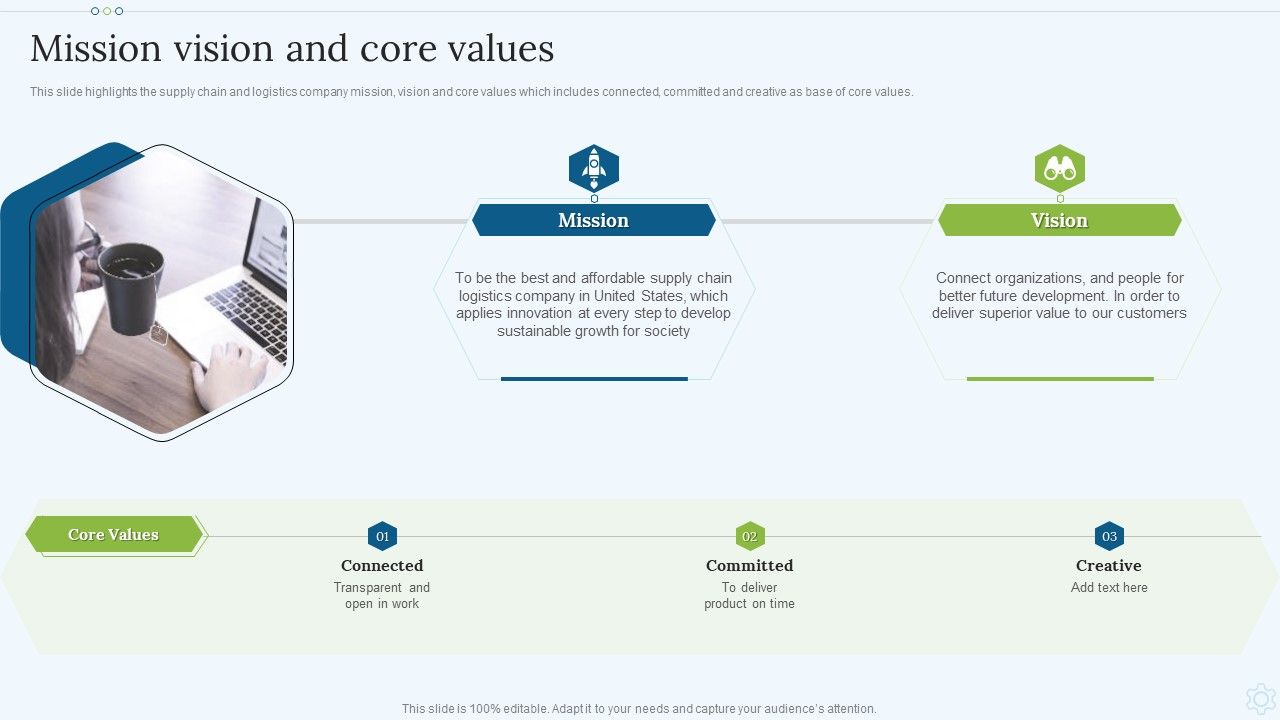 Mission vision and core values

This slide highlights the supply chain and logistics company mission, vision and core values which includes connected, committed and creative as base of core values.

Mission

To be the best and affordable supply chain logistics company in United States, which applies innovation at every step to develop sustainable growth for society

Vision

Connect organizations, and people for better future development. In order to deliver superior value to our customers

Core Values

01
Connected
Transparent and open in work

02
Committed
To deliver product on time

03
Creative
Add text here

This slide is 100% editable. Adapt it to your needs and capture your audience's attention.